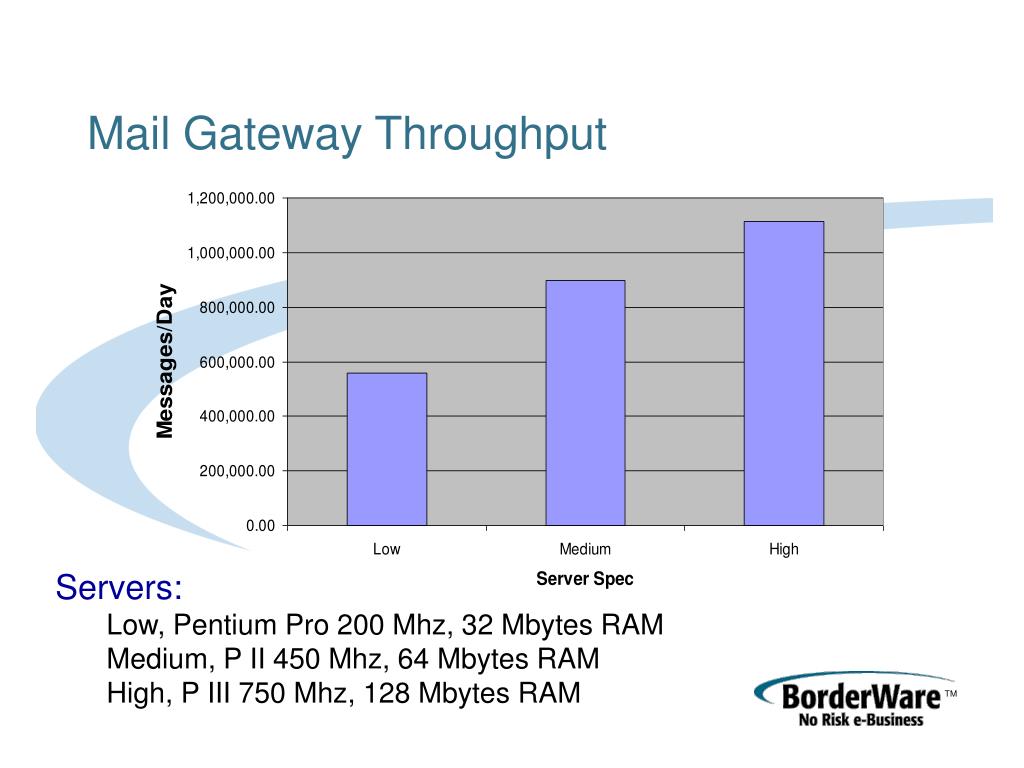 Mail Gateway Throughput

Messages/Day

1,200,000.00
1,000,000.00
800,000.00
600,000.00
400,000.00
200,000.00
0.00

Low
Medium
High

Server Spec

Servers:
Low, Pentium Pro 200 Mhz, 32 Mbytes RAM
Medium, P II 450 Mhz, 64 Mbytes RAM
High, P III 750 Mhz, 128 Mbytes RAM

BorderWare™
No Risk e-Business